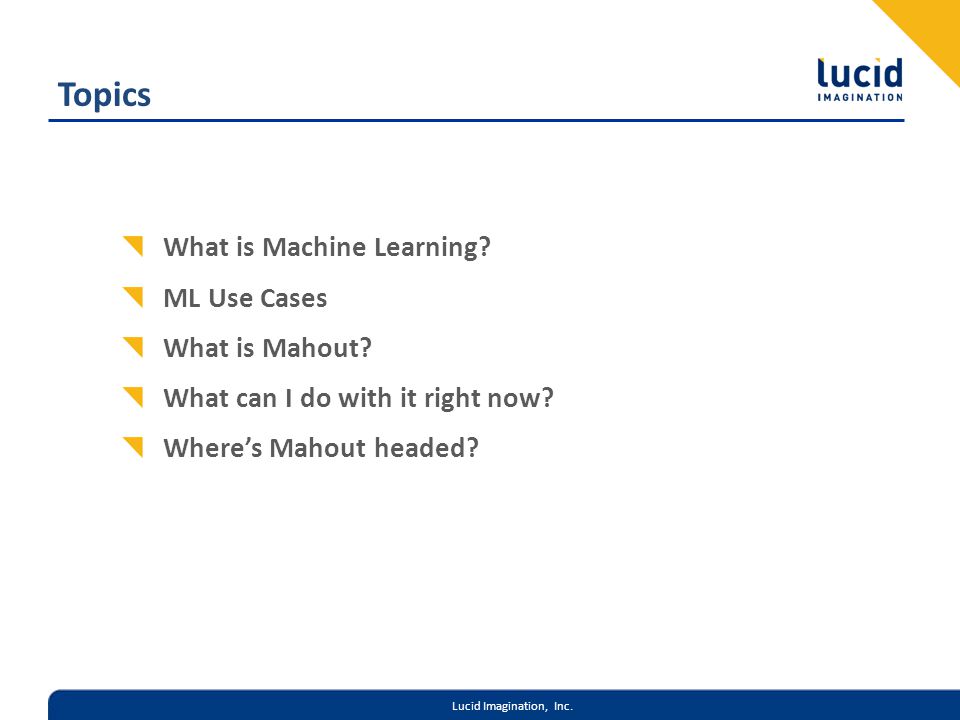 Topics

lucid
IMAGINATION

What is Machine Learning?

ML Use Cases

What is Mahout?

What can I do with it right now?

Where's Mahout headed?

Lucid Imagination, Inc.